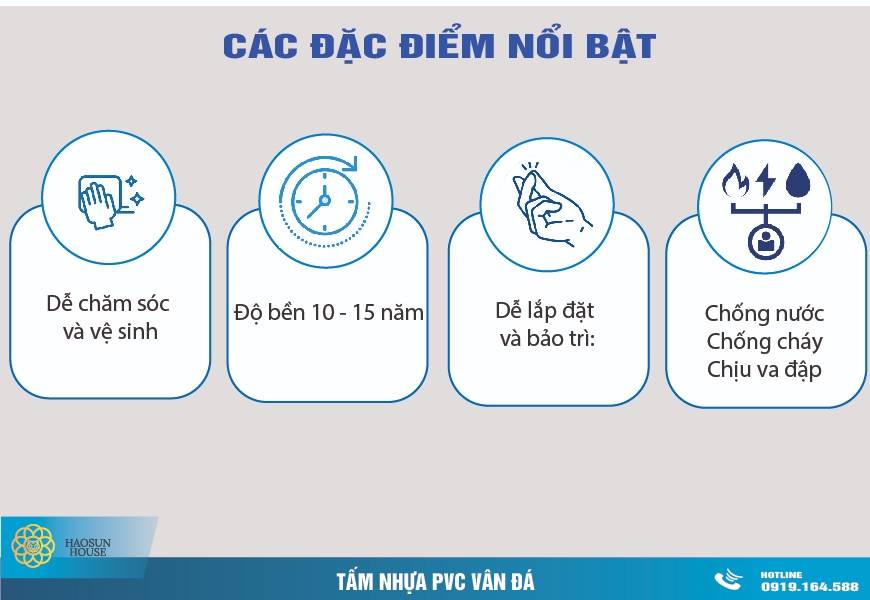 CÁC ĐẶC ĐIỂM NỔI BẬT

Dễ chăm sóc và vệ sinh

Độ bền 10 - 15 năm

Dễ lắp đặt và bảo trì:

Chống nước
Chống cháy
Chịu va đập

HAOSUN HOUSE

TẤM NHỰA PVC VÂN ĐÁ

HOTLINE
0919.164.588